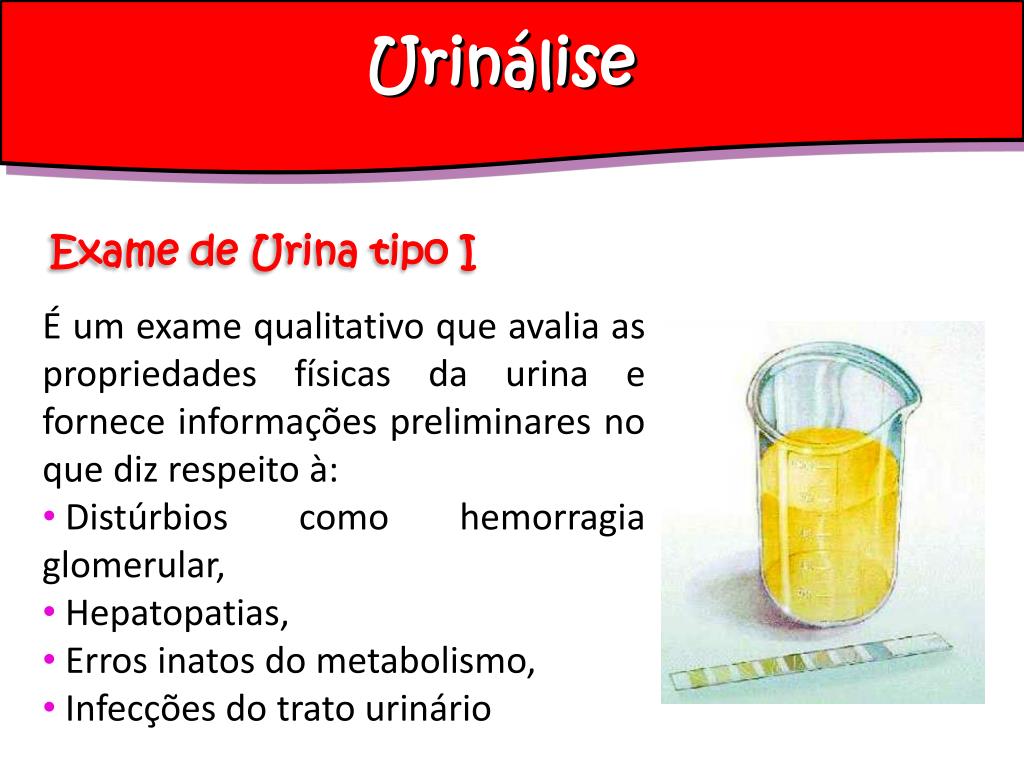 Urinálise

Exame de Urina tipo I

É um exame qualitativo que avalia as propriedades físicas da urina e fornece informações preliminares no que diz respeito à:

• Distúrbios como hemorragia glomerular,
• Hepatopatias,
• Erros inatos do metabolismo,
• Infecções do trato urinário